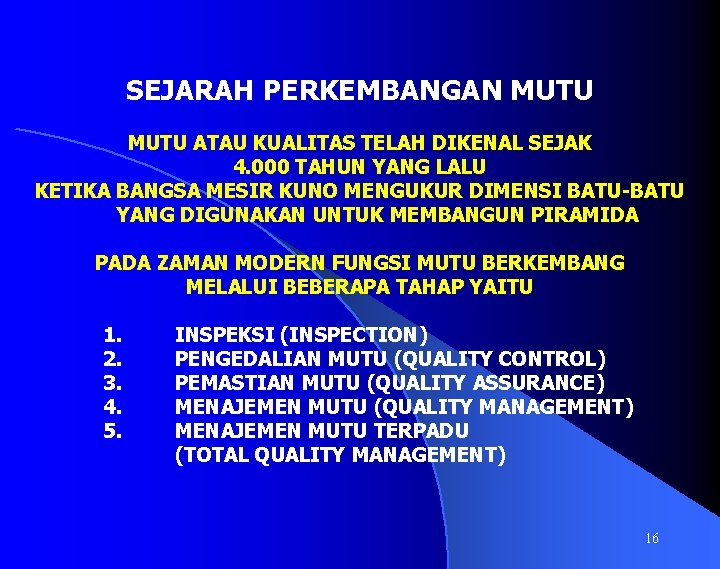 SEJARAH PERKEMBANGAN MUTU

MUTU ATAU KUALITAS TELAH DIKENAL SEJAK 4.000 TAHUN YANG LALU KETIKA BANGSA MESIR KUNO MENGUKUR DIMENSI BATU-BATU YANG DIGUNAKAN UNTUK MEMBANGUN PIRAMIDA

PADA ZAMAN MODERN FUNGSI MUTU BERKEMBANG MELALUI BEBERAPA TAHAP YAITU

1. INSPEKSI (INSPECTION)
2. PENGEDALIAN MUTU (QUALITY CONTROL)
3. PEMASTIAN MUTU (QUALITY ASSURANCE)
4. MENAJEMEN MUTU (QUALITY MANAGEMENT)
5. MENAJEMEN MUTU TERPADU (TOTAL QUALITY MANAGEMENT)

16